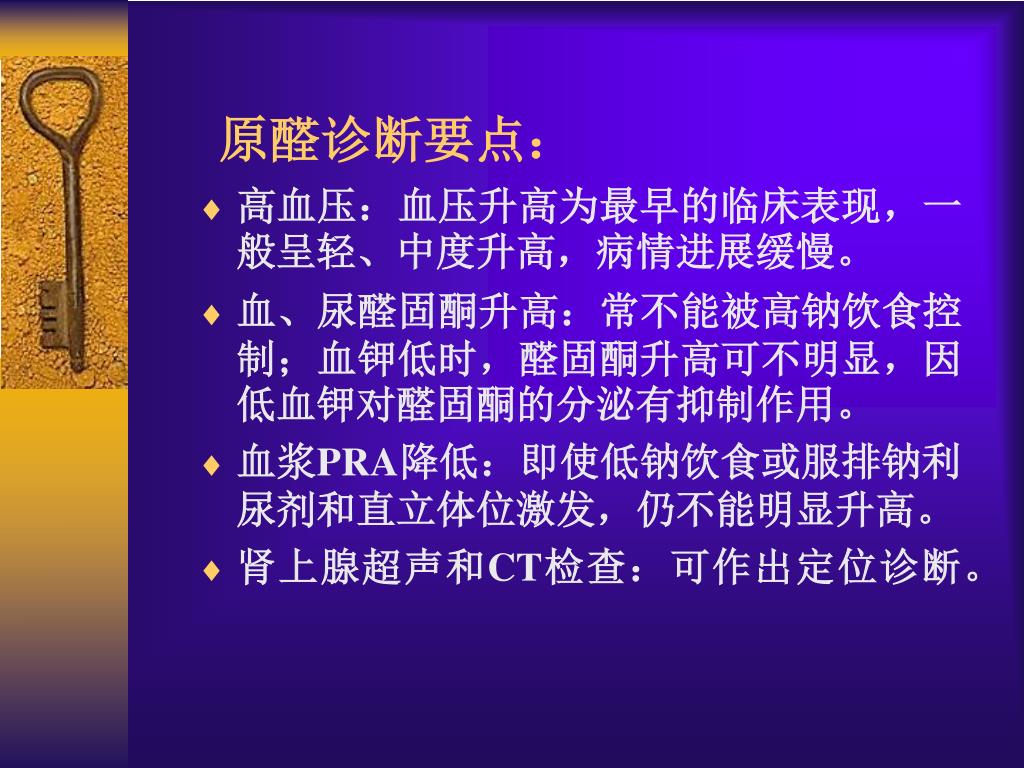 原醛诊断要点：

♦ 高血压：血压升高为最早的临床表现，一般呈轻、中度升高，病情进展缓慢。

♦ 血、尿醛固酮升高：常不能被高钠饮食控制；血钾低时，醛固酮升高可不明显，因低血钾对醛固酮的分泌有抑制作用。

♦ 血浆PRA降低：即使低钠饮食或服排钠利尿剂和直立体位激发，仍不能明显升高。

♦ 肾上腺超声和CT检查：可作出定位诊断。